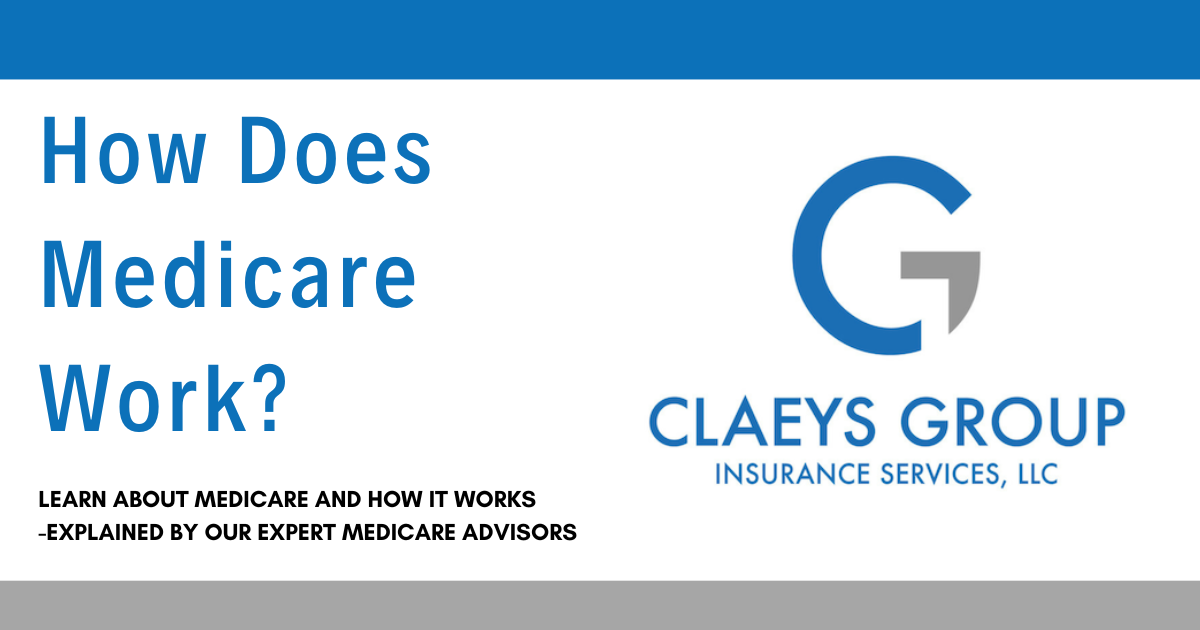 How Does Medicare Work?

LEARN ABOUT MEDICARE AND HOW IT WORKS
-EXPLAINED BY OUR EXPERT MEDICARE ADVISORS

CLAEYS GROUP
INSURANCE SERVICES, LLC